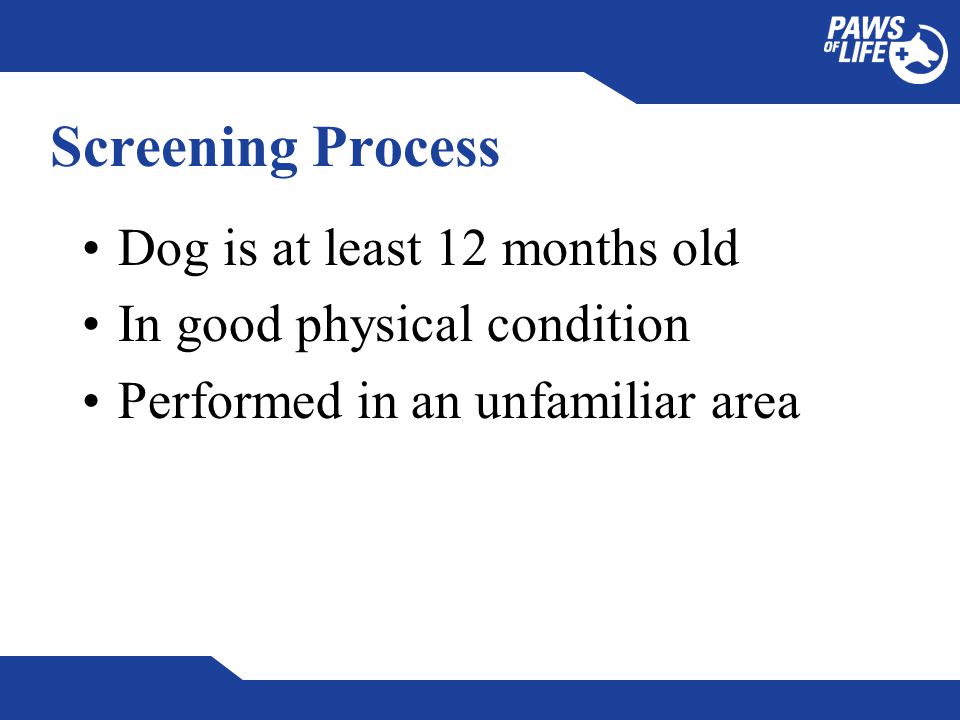 PAWS OF LIFE

Screening Process

• Dog is at least 12 months old
• In good physical condition
• Performed in an unfamiliar area